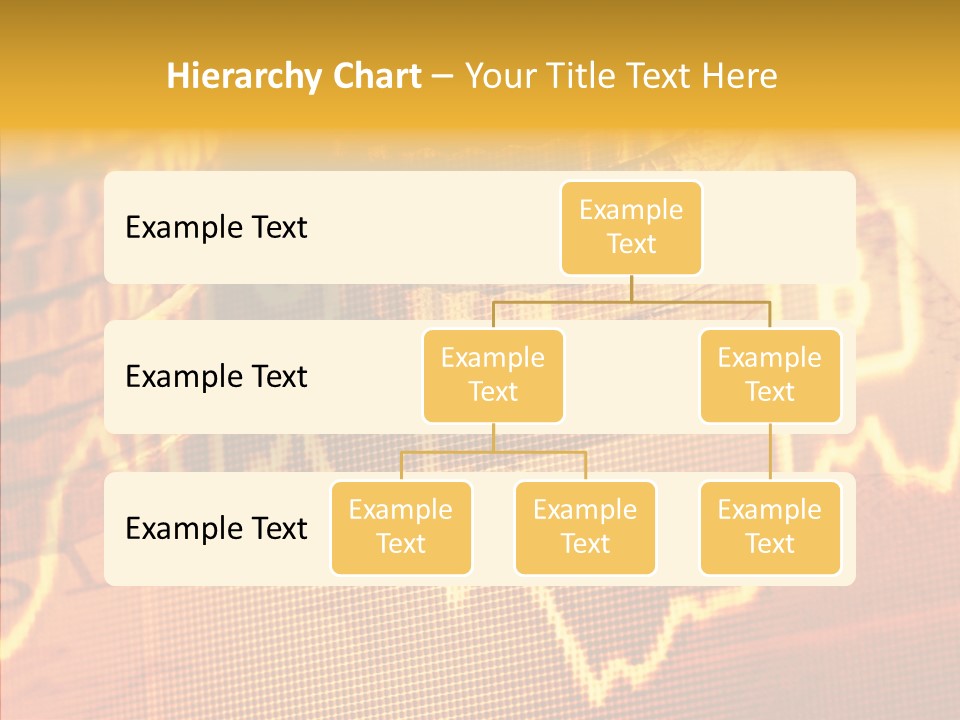 Hierarchy Chart – Your Title Text Here

Example Text

Example Text

Example Text

Example Text

Example Text

Example Text

Example Text

Example Text

Example Text